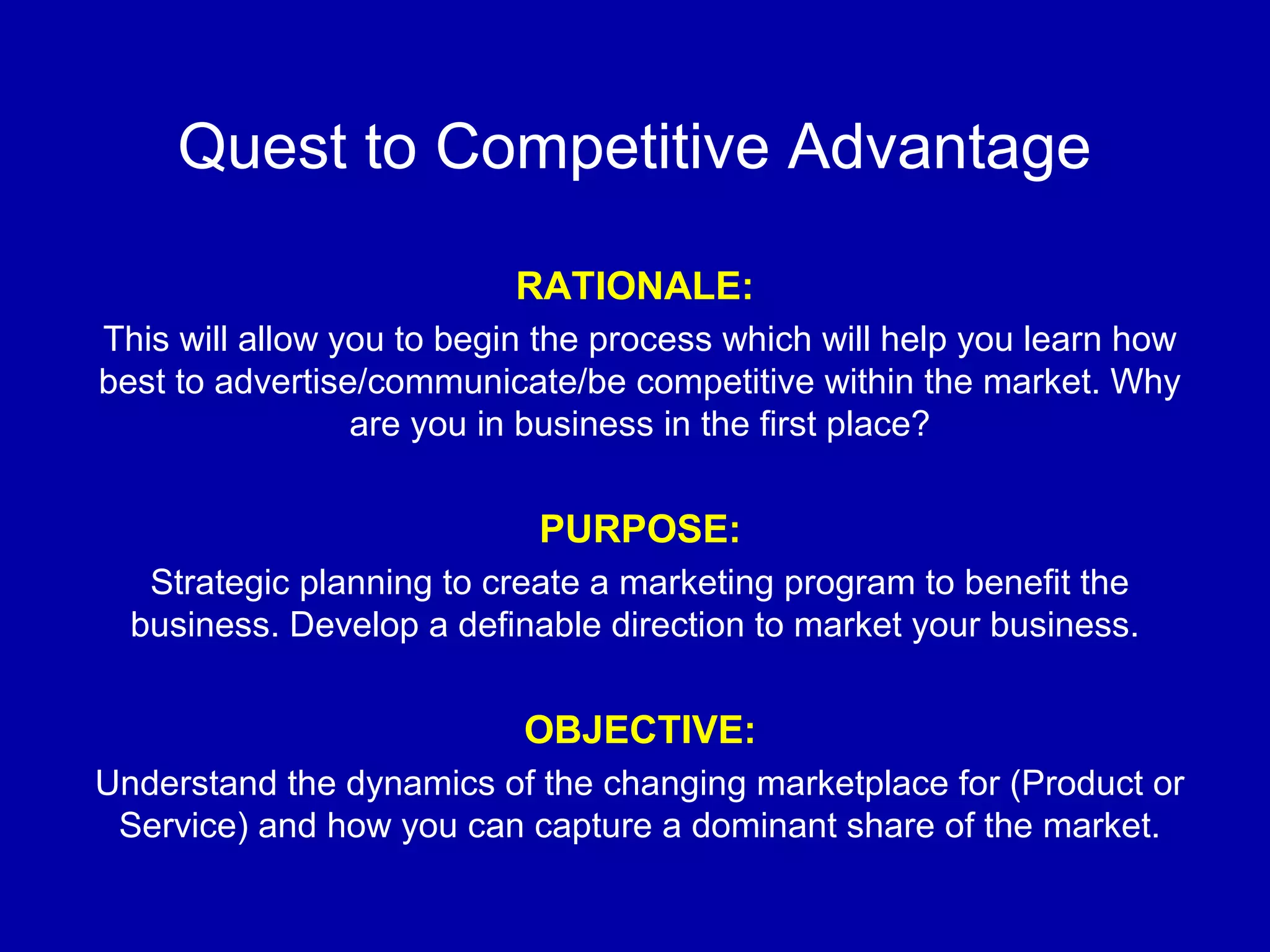 Quest to Competitive Advantage

RATIONALE:

This will allow you to begin the process which will help you learn how best to advertise/communicate/be competitive within the market. Why are you in business in the first place?

PURPOSE:

Strategic planning to create a marketing program to benefit the business. Develop a definable direction to market your business.

OBJECTIVE:

Understand the dynamics of the changing marketplace for (Product or Service) and how you can capture a dominant share of the market.